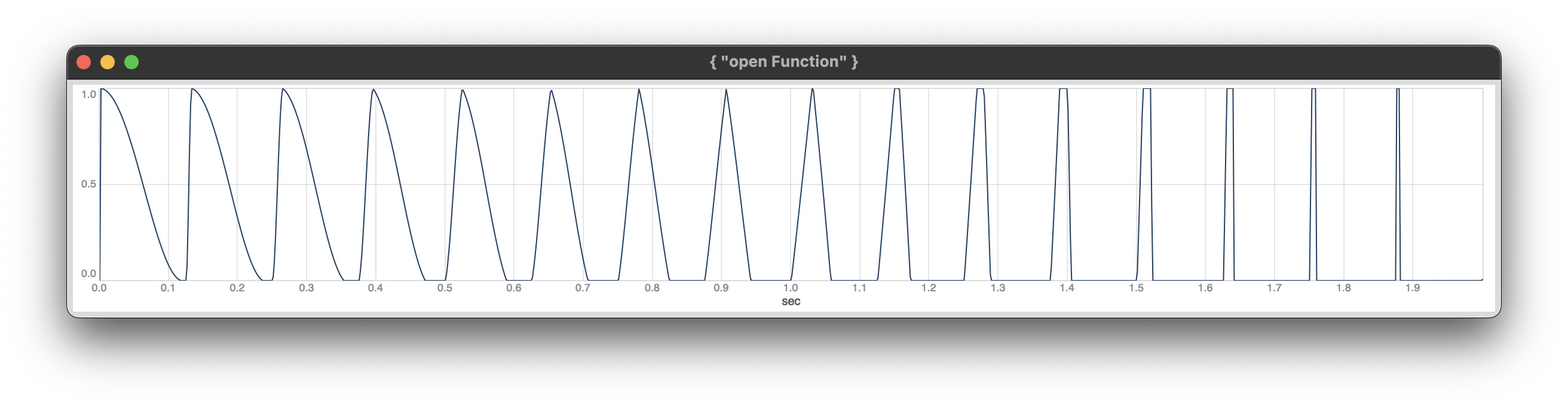 { "open Function" }

1.0
0.5
0.0

0.0 0.1 0.2 0.3 0.4 0.5 0.6 0.7 0.8 0.9 1.0 1.1 1.2 1.3 1.4 1.5 1.6 1.7 1.8 1.9
sec